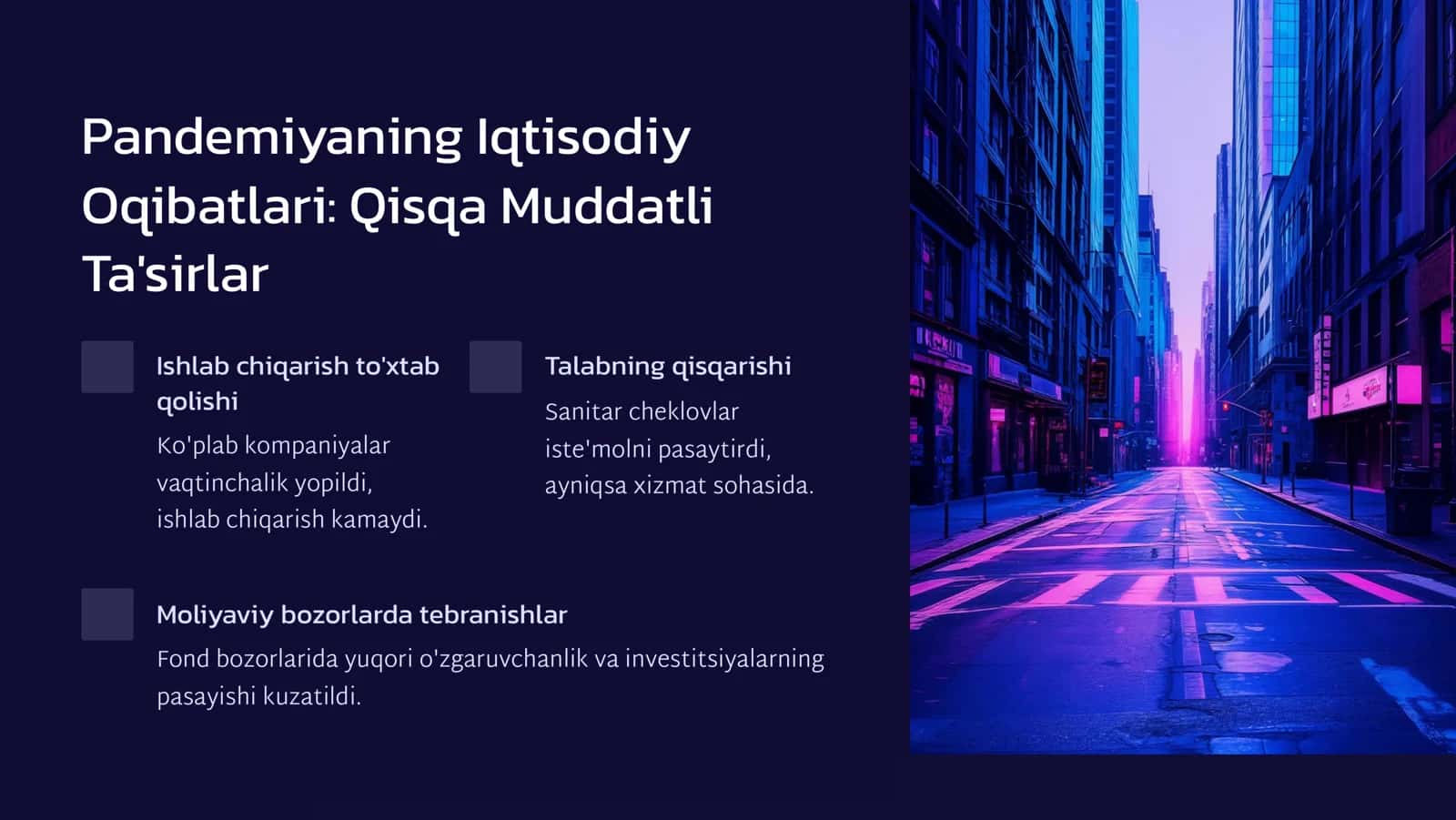 Pandemiyaning Iqtisodiy Oqibatlari: Qisqa Muddatli Ta'sirlar

Ishlab chiqarish to'xtab qolishi

Ko'plab kompaniyalar vaqtinchalik yopildi, ishlab chiqarish kamaydi.

Talabning qisqarishi

Sanitar cheklovlar iste'molni pasaytirdi, ayniqsa xizmat sohasida.

Moliyaviy bozorlarda tebranishlar

Fond bozorlarida yuqori o'zgaruvchanlik va investitsiyalarning pasayishi kuzatildi.